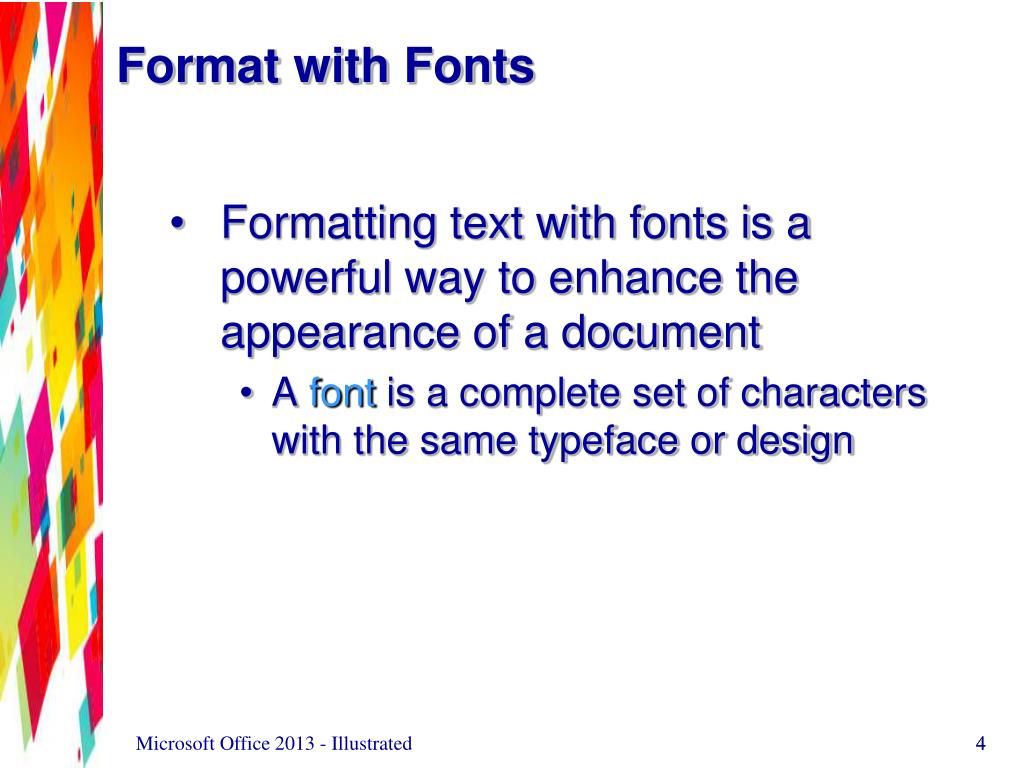 Format with Fonts

• Formatting text with fonts is a powerful way to enhance the appearance of a document
  • A font is a complete set of characters with the same typeface or design

Microsoft Office 2013 - Illustrated

4